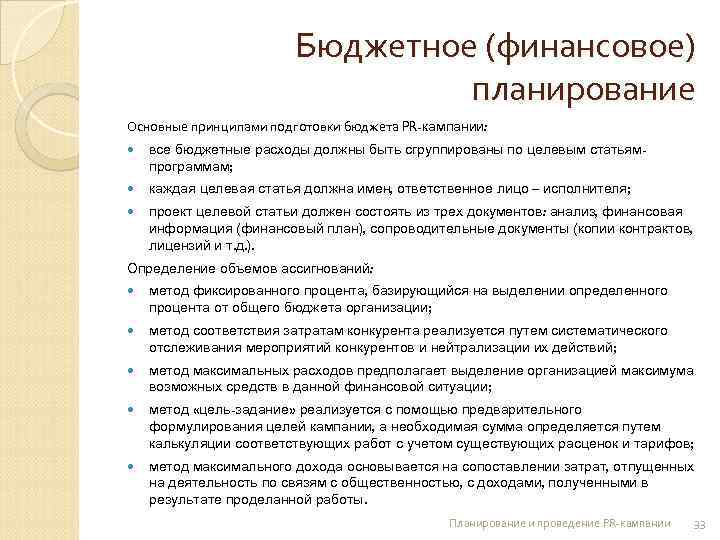 Бюджетное (финансовое) планирование

Основные принципами подготовки бюджета PR-кампании:

- все бюджетные расходы должны быть сгруппированы по целевым статьям-программам;
- каждая целевая статья должна имен, ответственное лицо – исполнителя;
- проект целевой статьи должен состоять из трех документов: анализ, финансовая информация (финансовый план), сопроводительные документы (копии контрактов, лицензий и т.д.).

Определение объемов ассигнований:

- метод фиксированного процента, базирующийся на выделении определенного процента от общего бюджета организации;
- метод соответствия затратам конкурента реализуется путем систематического отслеживания мероприятий конкурентов и нейтрализации их действий;
- метод максимальных расходов предполагает выделение организацией максимума возможных средств в данной финансовой ситуации;
- метод «цель-задание» реализуется с помощью предварительного формулирования целей кампании, а необходимая сумма определяется путем калькуляции соответствующих работ с учетом существующих расценок и тарифов;
- метод максимального дохода основывается на сопоставлении затрат, отпущенных на деятельность по связям с общественностью, с доходами, полученными в результате проделанной работы.

Планирование и проведение PR-кампании 33